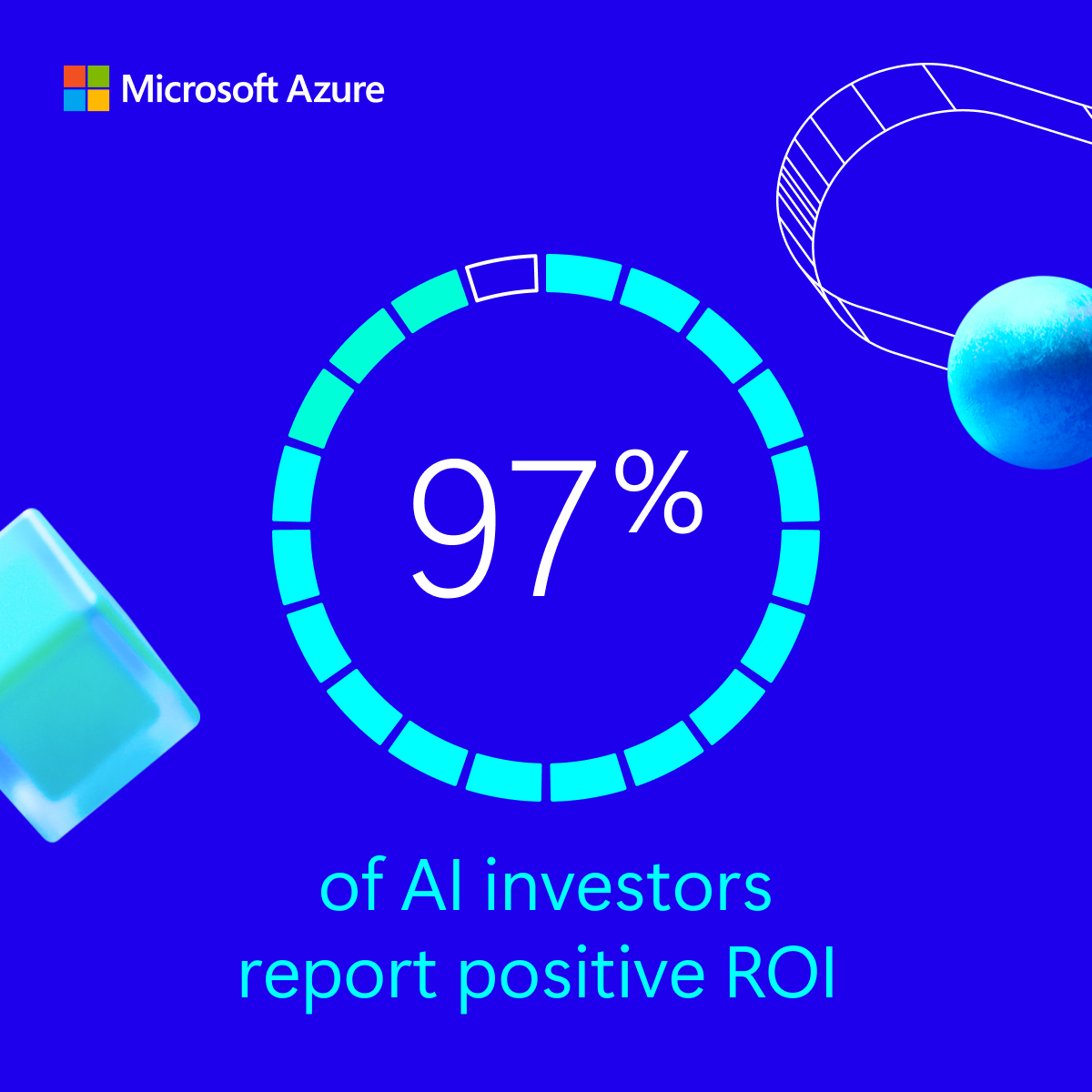 Microsoft Azure

97%

of AI investors report positive ROI